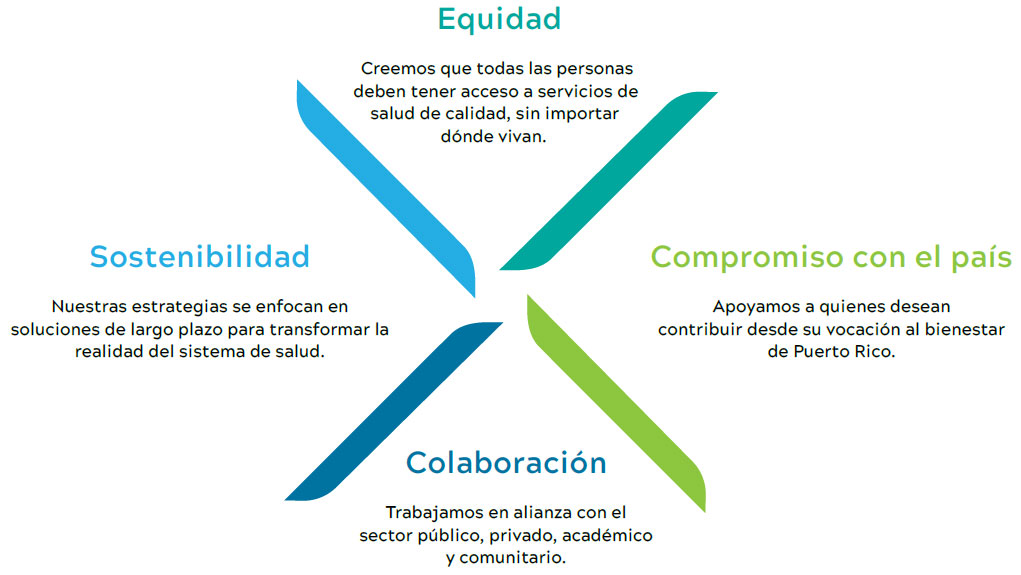 Equidad

Creemos que todas las personas deben tener acceso a servicios de salud de calidad, sin importar dónde vivan.

Sostenibilidad

Nuestras estrategias se enfocan en soluciones de largo plazo para transformar la realidad del sistema de salud.

Compromiso con el país

Apoyamos a quienes desean contribuir desde su vocación al bienestar de Puerto Rico.

Colaboración

Trabajamos en alianza con el sector público, privado, académico y comunitario.